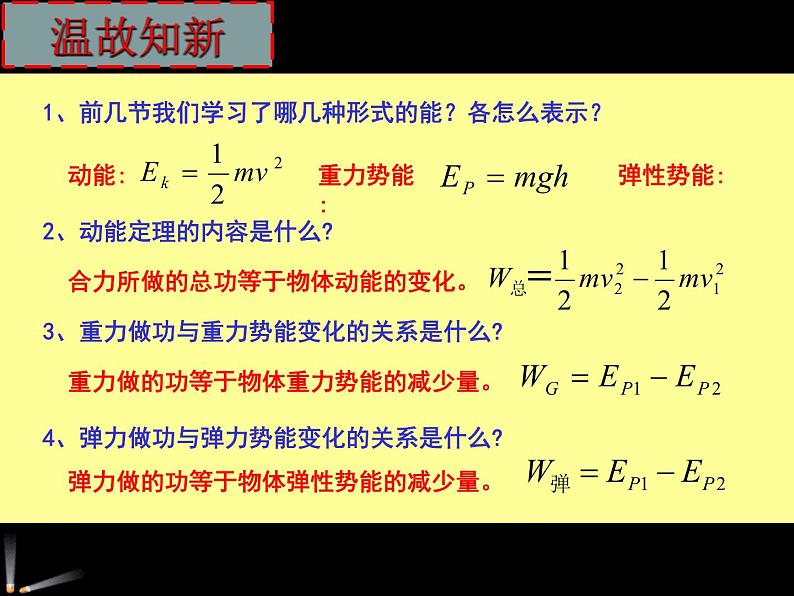 温故知新

1、前几节我们学习了哪几种形式的能？各怎么表示？

动能：$E_k = \frac{1}{2}mv^2$ 重力势能：$E_P = mgh$ 弹性势能：

2、动能定理的内容是什么?

合力所做的总功等于物体动能的变化。$W_{总} = \frac{1}{2}mv_2^2 - \frac{1}{2}mv_1^2$

3、重力做功与重力势能变化的关系是什么?

重力做的功等于物体重力势能的减少量。$W_G = E_{P1} - E_{P2}$

4、弹力做功与弹力势能变化的关系是什么?

弹力做的功等于物体弹性势能的减少量。$W_{弹} = E_{P1} - E_{P2}$